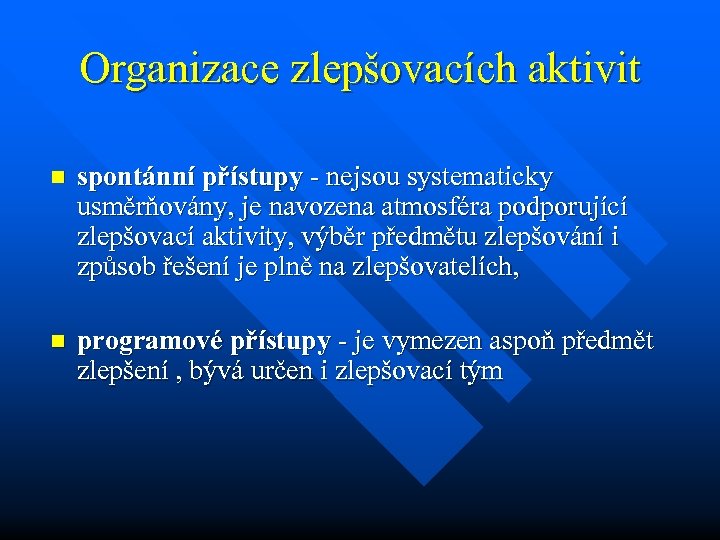 Organizace zlepšovacích aktivit

spontánní přístupy - nejsou systematicky usměrňovány, je navozena atmosféra podporující zlepšovací aktivity, výběr předmětu zlepšování i způsob řešení je plně na zlepšovatelích,

programové přístupy - je vymezen aspoň předmět zlepšení , bývá určen i zlepšovací tým